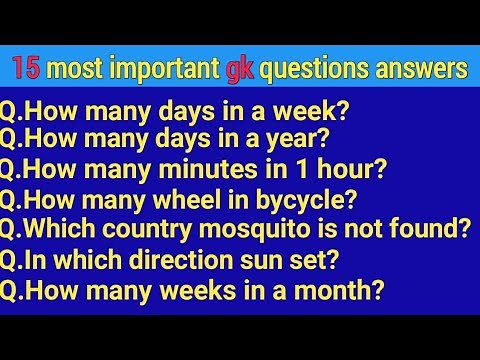 15 most important gk questions answers

Q.How many days in a week?
Q.How many days in a year?
Q.How many minutes in 1 hour?
Q.How many wheel in bycycle?
Q.Which country mosquito is not found?
Q.In which direction sun set?
Q.How many weeks in a month?